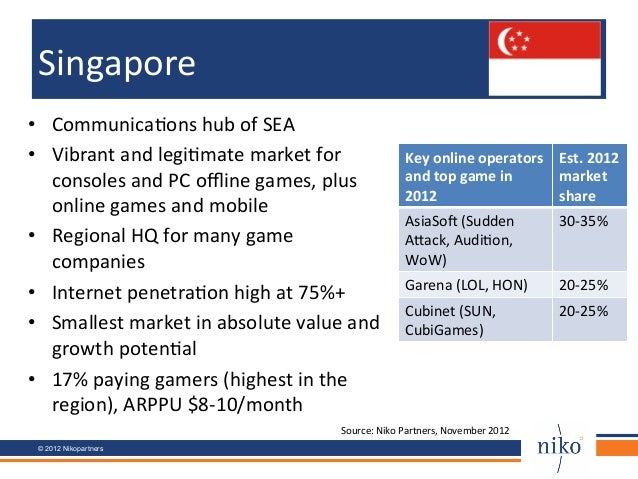 Singapore

• Communications hub of SEA
• Vibrant and legitimate market for consoles and PC offline games, plus online games and mobile
• Regional HQ for many game companies
• Internet penetration high at 75%+
• Smallest market in absolute value and growth potential
• 17% paying gamers (highest in the region), ARPPU $8-10/month

| Key online operators and top game in 2012 | Est. 2012 market share |
|---|---|
| AsiaSoft (Sudden Attack, Audition, WoW) | 30-35% |
| Garena (LOL, HON) | 20-25% |
| Cubinet (SUN, CubiGames) | 20-25% |

Source: Niko Partners, November 2012

© 2012 Nikopartners

niko